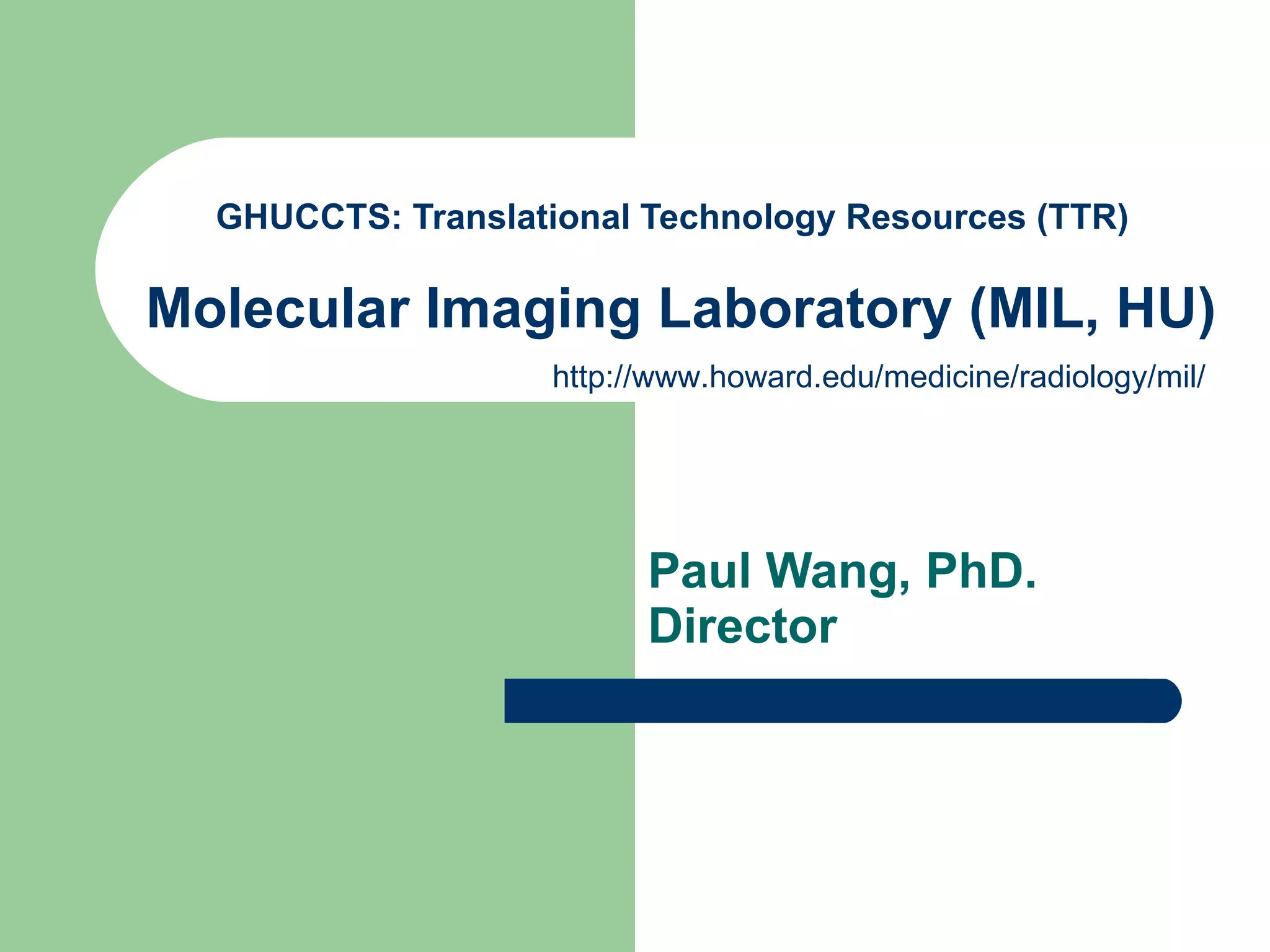 GHUCCTS: Translational Technology Resources (TTR)

Molecular Imaging Laboratory (MIL, HU)

http://www.howard.edu/medicine/radiology/mil/

Paul Wang, PhD.
Director